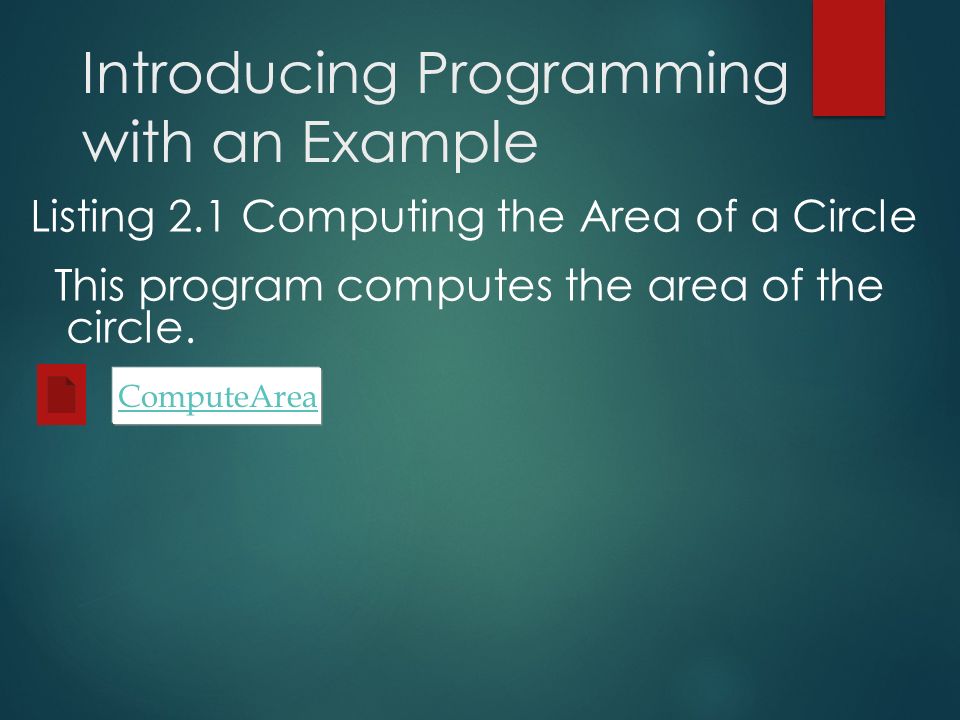 Introducing Programming with an Example

Listing 2.1 Computing the Area of a Circle

This program computes the area of the circle.

ComputeArea